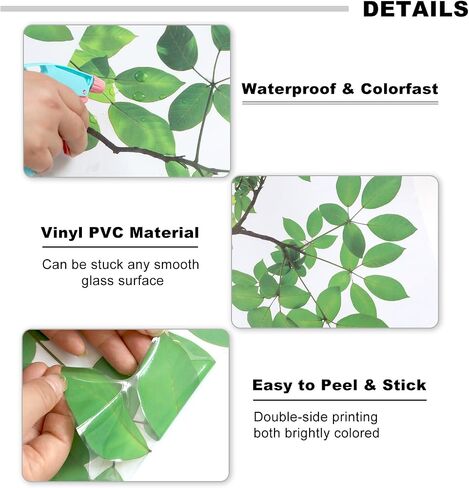 DETAILS

Waterproof & Colorfast

Vinyl PVC Material

Can be stuck any smooth glass surface

Easy to Peel & Stick

Double-side printing both brightly colored